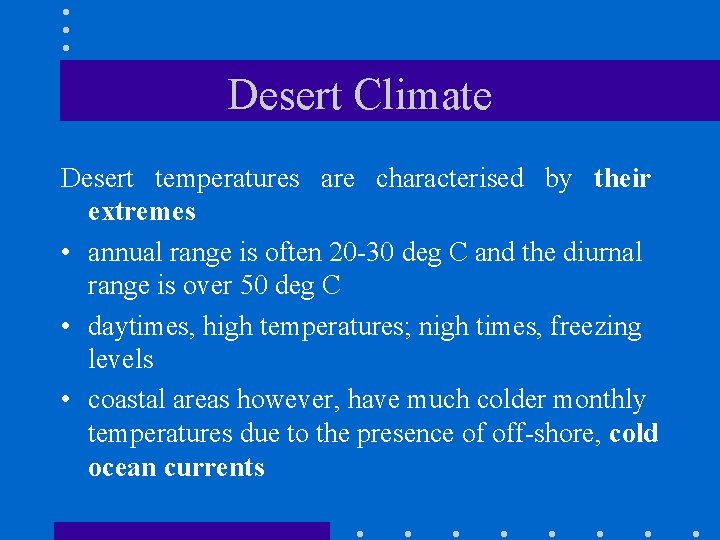 Desert Climate

Desert temperatures are characterised by their extremes

• annual range is often 20-30 deg C and the diurnal range is over 50 deg C

• daytimes, high temperatures; nigh times, freezing levels

• coastal areas however, have much colder monthly temperatures due to the presence of off-shore, cold ocean currents